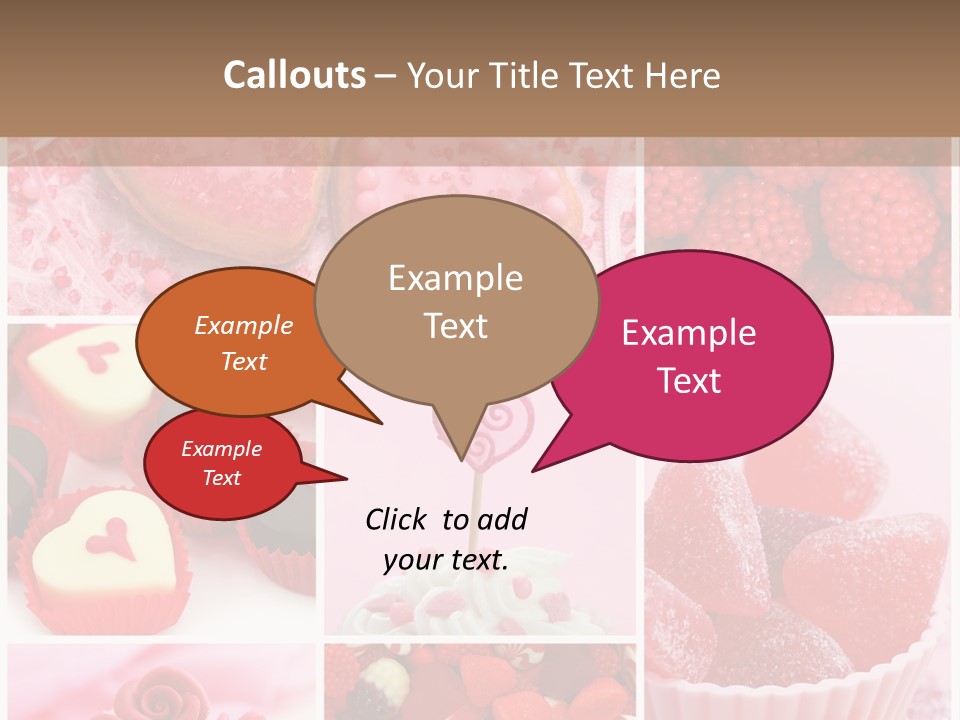 Callouts – Your Title Text Here

Example Text

Example Text

Example Text

Example Text

Click to add your text.